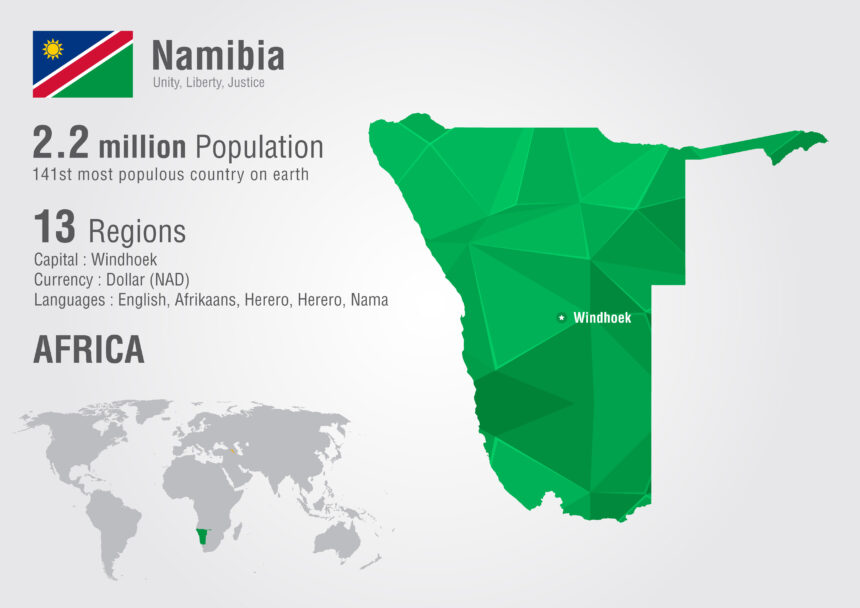 Namibia
Unity, Liberty, Justice

2.2 million Population
141st most populous country on earth

13 Regions
Capital : Windhoek
Currency : Dollar (NAD)
Languages : English, Afrikaans, Herero, Herero, Nama

AFRICA

Windhoek